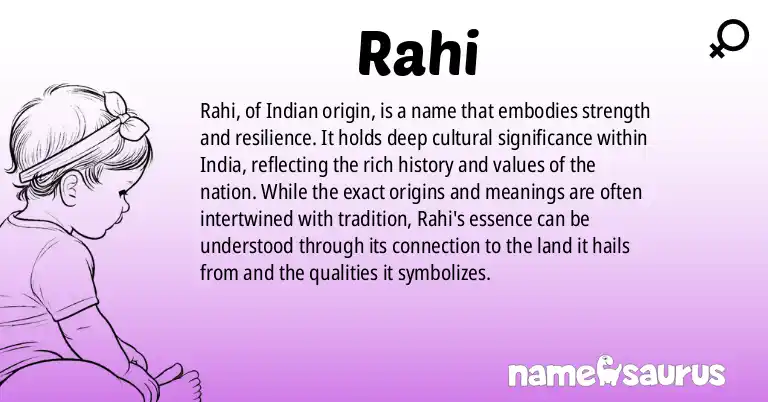 Rahi

Rahi, of Indian origin, is a name that embodies strength and resilience. It holds deep cultural significance within India, reflecting the rich history and values of the nation. While the exact origins and meanings are often intertwined with tradition, Rahi's essence can be understood through its connection to the land it hails from and the qualities it symbolizes.

namesaurus